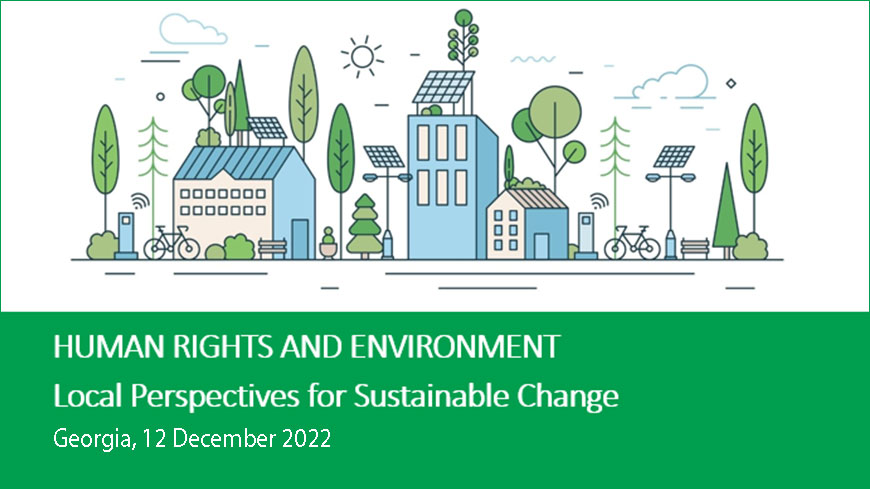 HUMAN RIGHTS AND ENVIRONMENT
Local Perspectives for Sustainable Change
Georgia, 12 December 2022